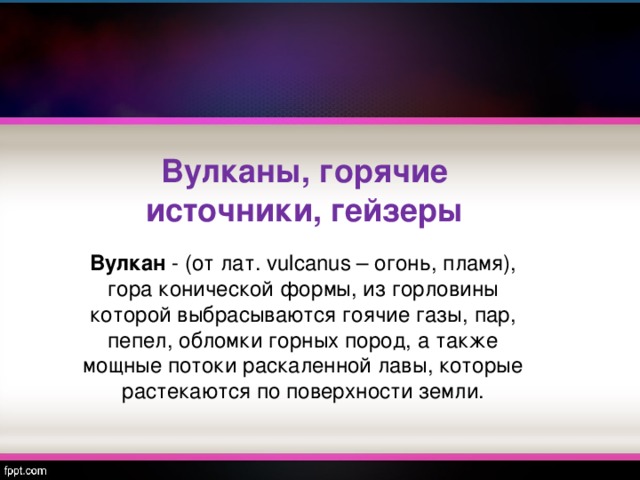 Вулканы, горячие источники, гейзеры

Вулкан - (от лат. vulcanus – огонь, пламя), гора конической формы, из горловины которой выбрасываются гоячие газы, пар, пепел, обломки горных пород, а также мощные потоки раскаленной лавы, которые растекаются по поверхности земли.

fppt.com